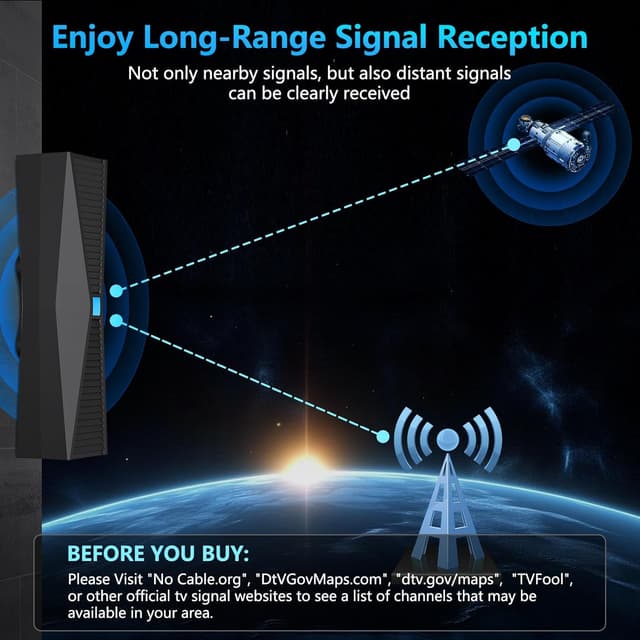 Enjoy Long-Range Signal Reception

Not only nearby signals, but also distant signals can be clearly received

BEFORE YOU BUY:

Please Visit "No Cable.org", "DtVGovMaps.com", "dtv.gov/maps", "TVFool", or other official tv signal websites to see a list of channels that may be available in your area.